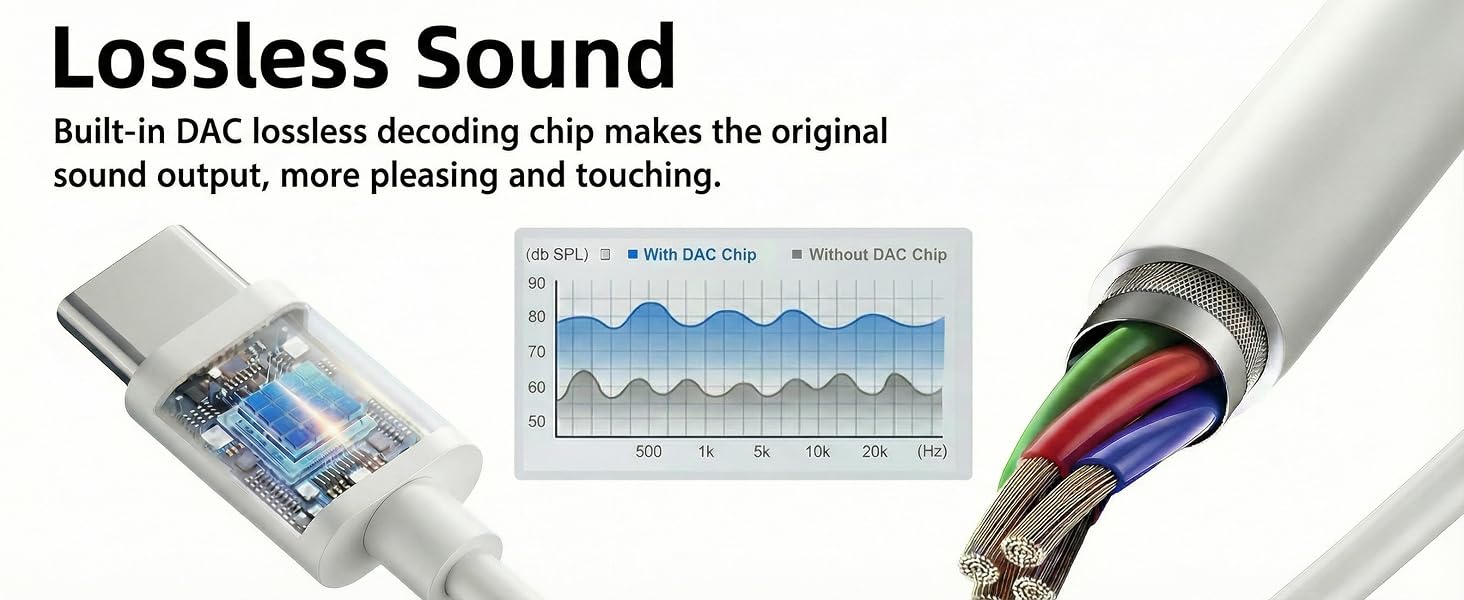 Lossless Sound

Built-in DAC lossless decoding chip makes the original sound output, more pleasing and touching.

(db SPL) With DAC Chip Without DAC Chip

90
80
70
60
50

500 1k 5k 10k 20k (Hz)